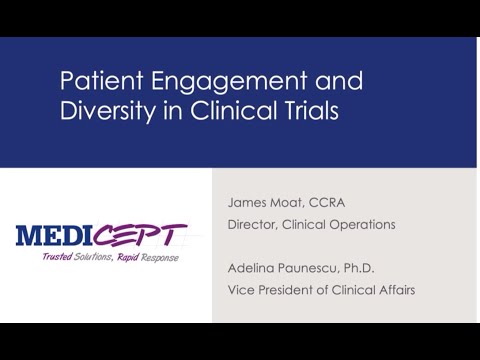 Patient Engagement and Diversity in Clinical Trials

MEDICEPT
Trusted Solutions, Rapid Response

James Moat, CCRA
Director, Clinical Operations

Adelina Paunescu, Ph.D.
Vice President of Clinical Affairs